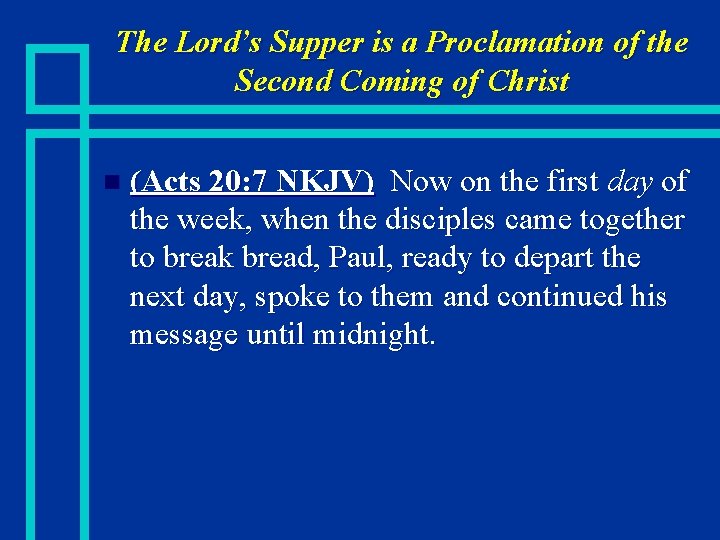 The Lord's Supper is a Proclamation of the Second Coming of Christ

(Acts 20:7 NKJV) Now on the first day of the week, when the disciples came together to break bread, Paul, ready to depart the next day, spoke to them and continued his message until midnight.